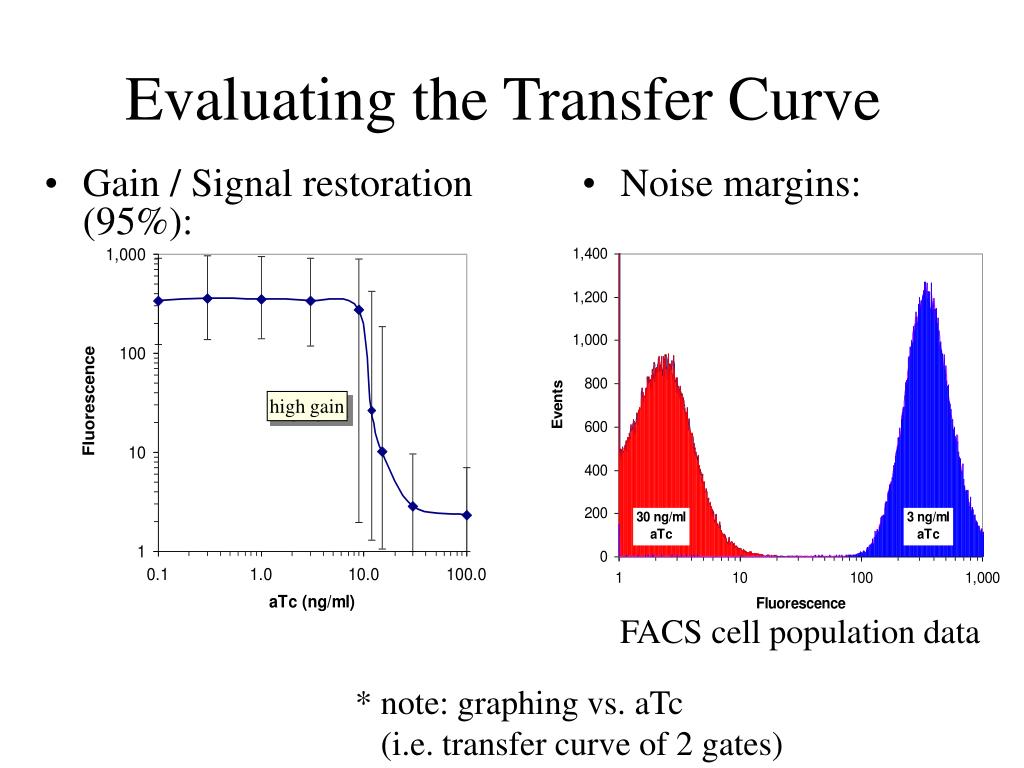 Evaluating the Transfer Curve

• Gain / Signal restoration (95%):

1,000
100
10
1
Fluorescence
high gain
0.1
1.0
10.0
100.0
aTc (ng/ml)

• Noise margins:

1,400
1,200
1,000
800
600
400
200
0
Events
30 ng/ml aTc
3 ng/ml aTc
1
10
100
1,000
Fluorescence

FACS cell population data

* note: graphing vs. aTc
(i.e. transfer curve of 2 gates)